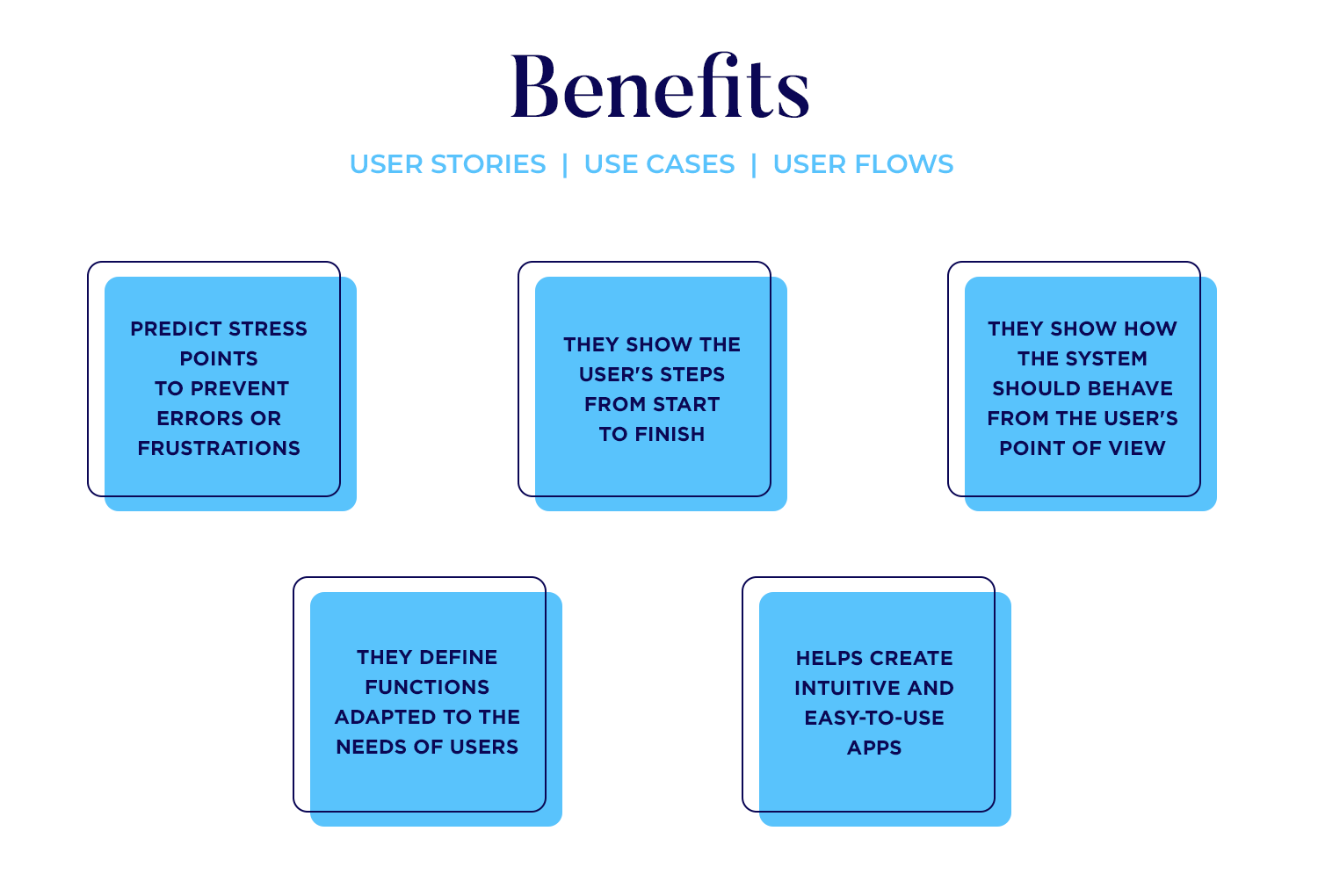 Benefits

USER STORIES | USE CASES | USER FLOWS

PREDICT STRESS POINTS TO PREVENT ERRORS OR FRUSTRATIONS

THEY SHOW THE USER'S STEPS FROM START TO FINISH

THEY SHOW HOW THE SYSTEM SHOULD BEHAVE FROM THE USER'S POINT OF VIEW

THEY DEFINE FUNCTIONS ADAPTED TO THE NEEDS OF USERS

HELPS CREATE INTUITIVE AND EASY-TO-USE APPS